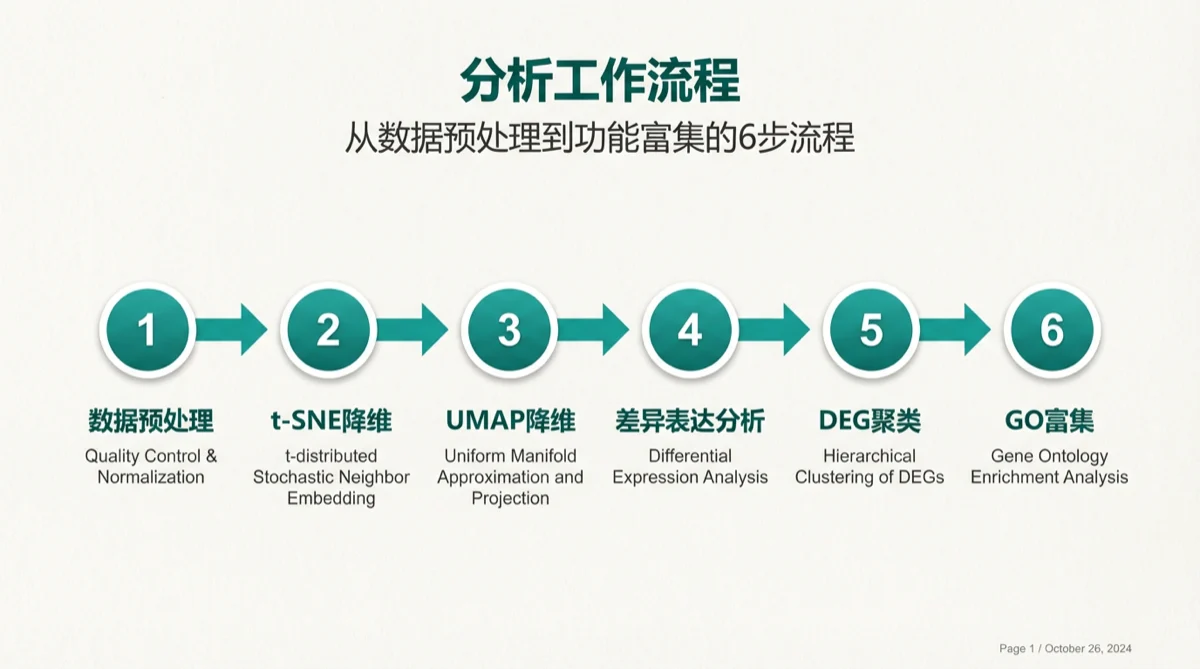 分析工作流程
从数据预处理到功能富集的6步流程

1
数据预处理
Quality Control & Normalization

2
t-SNE降维
t-distributed Stochastic Neighbor Embedding

3
UMAP降维
Uniform Manifold Approximation and Projection

4
差异表达分析
Differential Expression Analysis

5
DEG聚类
Hierarchical Clustering of DEGs

6
GO富集
Gene Ontology Enrichment Analysis

Page 1 / October 26, 2024